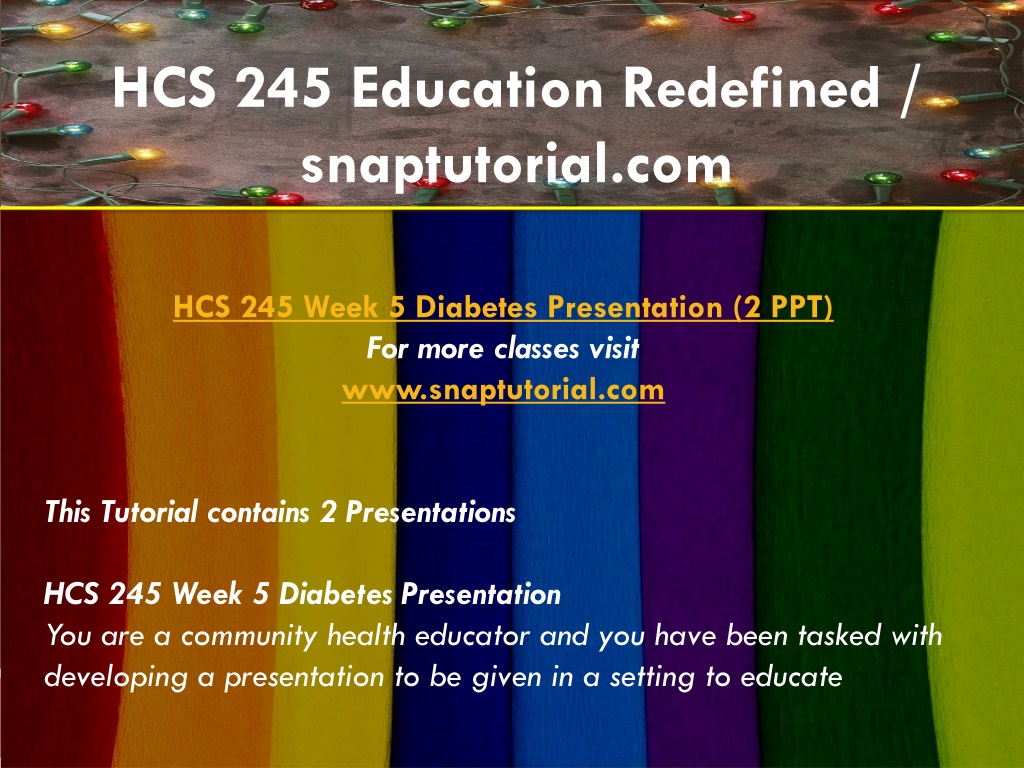 HCS 245 Education Redefined / snaptutorial.com

HCS 245 Week 5 Diabetes Presentation (2 PPT)
For more classes visit
www.snaptutorial.com

This Tutorial contains 2 Presentations

HCS 245 Week 5 Diabetes Presentation
You are a community health educator and you have been tasked with developing a presentation to be given in a setting to educate